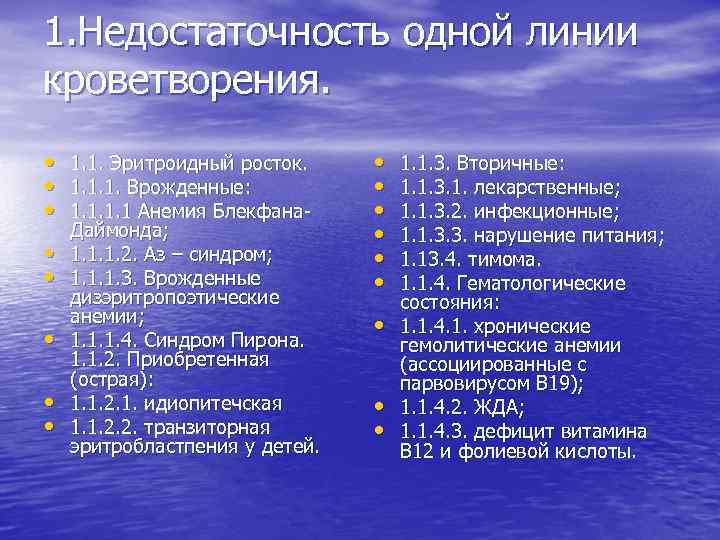 1.Недостаточность одной линии кроветворения.

• 1.1. Эритроидный росток.
• 1.1.1. Врожденные:
• 1.1.1.1 Анемия Блекфана-Даймонда;
• 1.1.1.2. Аз – синдром;
• 1.1.1.3. Врожденные дизэритропоэтические анемии;
• 1.1.1.4. Синдром Пирона. 1.1.2. Приобретенная (острая):
• 1.1.2.1. идиопитечская
• 1.1.2.2. транзиторная эритробластпения у детей.

• 1.1.3. Вторичные:
• 1.1.3.1. лекарственные;
• 1.1.3.2. инфекционные;
• 1.1.3.3. нарушение питания;
• 1.13.4. тимома.
• 1.1.4. Гематологические состояния:
• 1.1.4.1. хронические гемолитические анемии (ассоциированные с парвовирусом В19);
• 1.1.4.2. ЖДА;
• 1.1.4.3. дефицит витамина В12 и фолиевой кислоты.